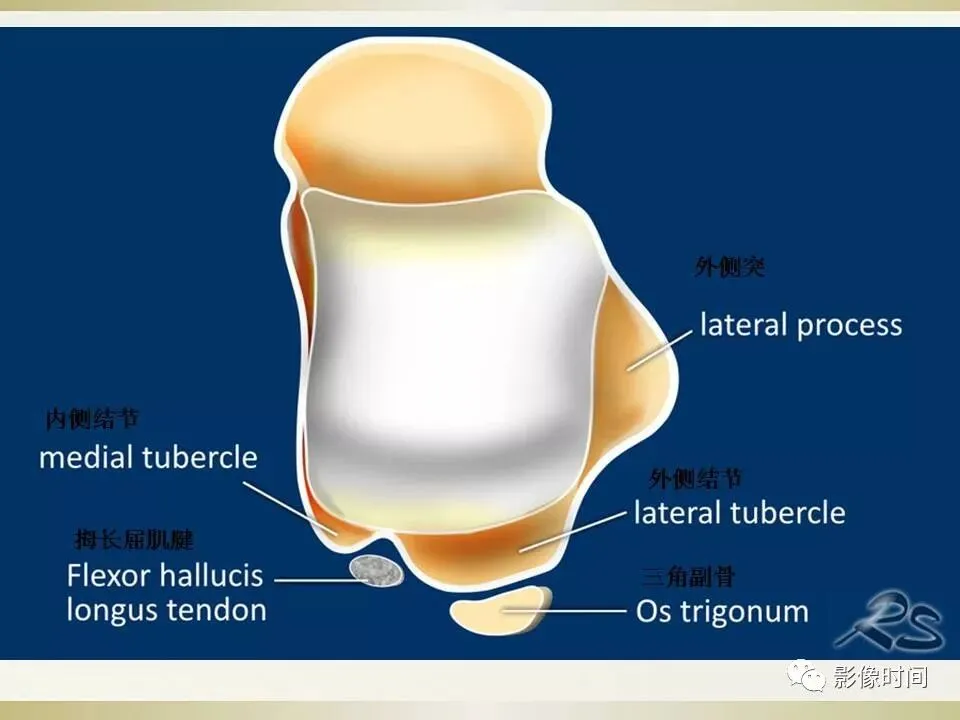 外侧突
lateral process

内侧结节
medial tubercle

外侧结节
lateral tubercle

拇长屈肌腱
Flexor hallucis longus tendon

三角副骨
Os trigonum

RS

影像时间